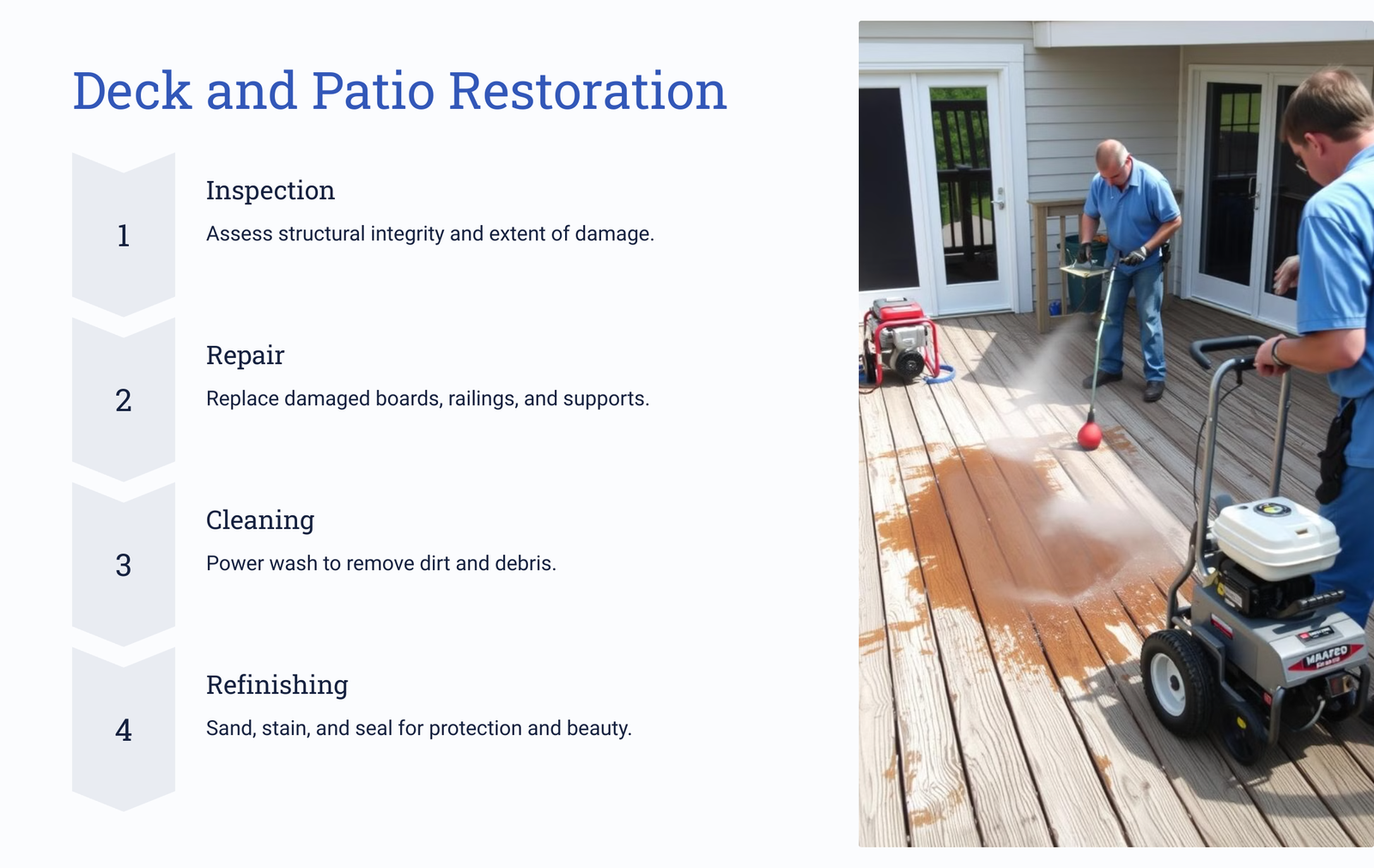 Deck and Patio Restoration

1

Inspection

Assess structural integrity and extent of damage.

2

Repair

Replace damaged boards, railings, and supports.

3

Cleaning

Power wash to remove dirt and debris.

4

Refinishing

Sand, stain, and seal for protection and beauty.

MAAFEO